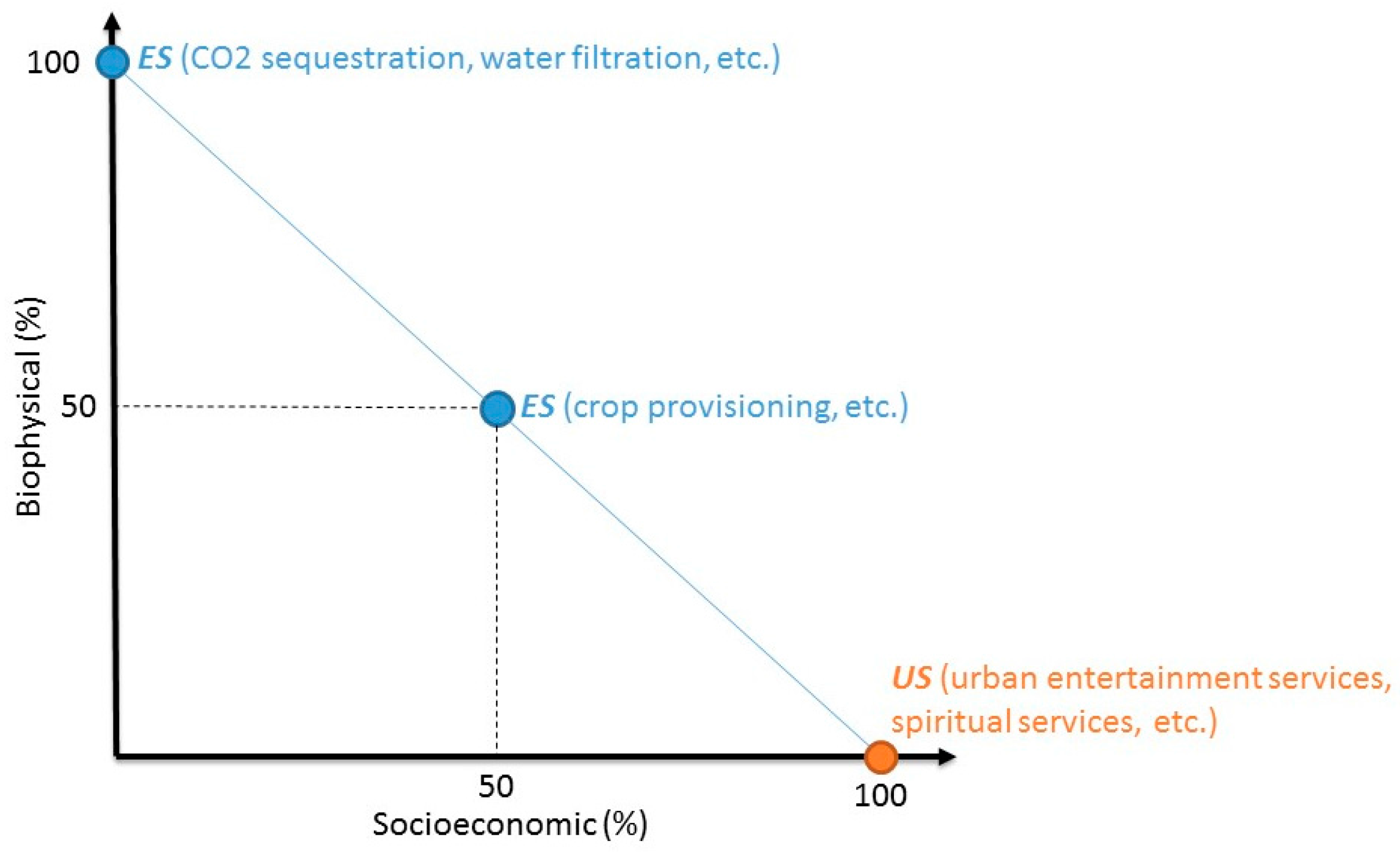 100
ES (CO2 sequestration, water filtration, etc.)

Biophysical (%)

50
ES (crop provisioning, etc.)

US (urban entertainment services, spiritual services, etc.)

50
100
Socioeconomic (%)